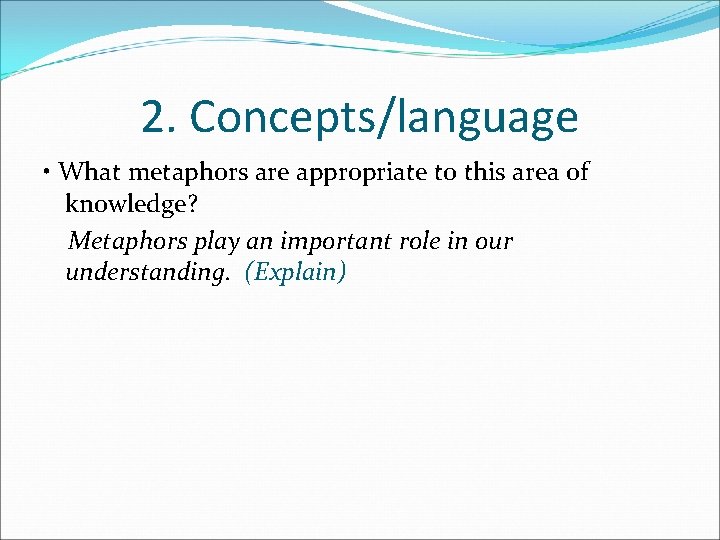 2. Concepts/language

• What metaphors are appropriate to this area of knowledge?

Metaphors play an important role in our understanding. (Explain)